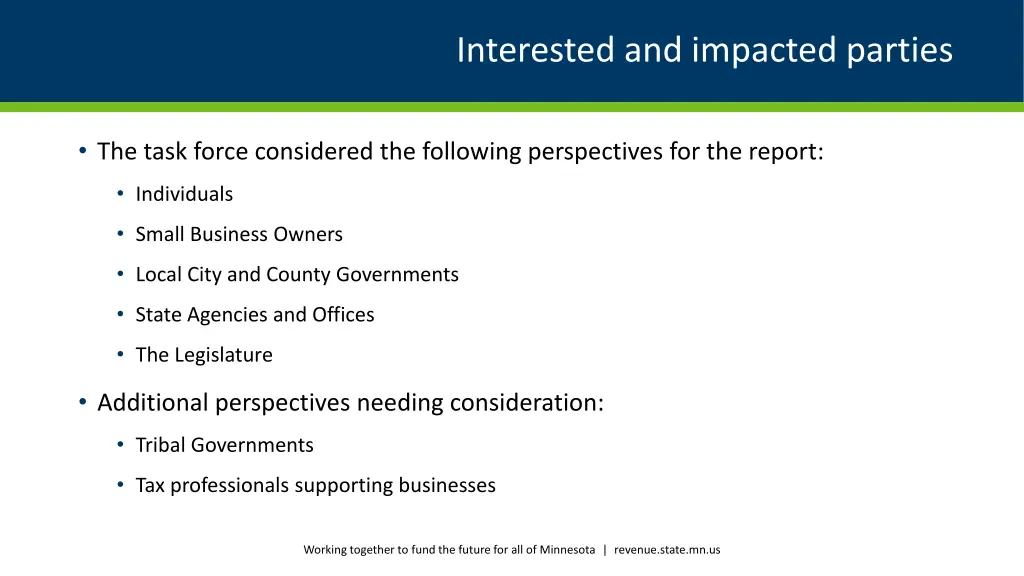 Interested and impacted parties

• The task force considered the following perspectives for the report:
  • Individuals
  • Small Business Owners
  • Local City and County Governments
  • State Agencies and Offices
  • The Legislature

• Additional perspectives needing consideration:
  • Tribal Governments
  • Tax professionals supporting businesses

Working together to fund the future for all of Minnesota | revenue.state.mn.us